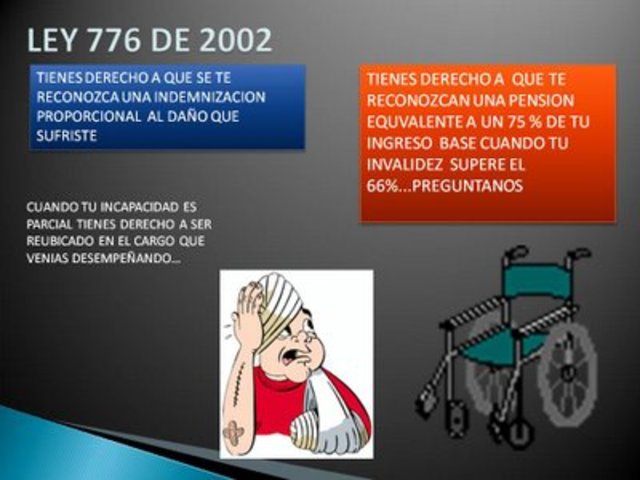 LEY 776 DE 2002

TIENES DERECHO A QUE SE TE RECONOZCA UNA INDEMNIZACION PROPORCIONAL AL DAÑO QUE SUFRISTE

TIENES DERECHO A QUE TE RECONOZCAN UNA PENSION EQUVALENTE A UN 75 % DE TU INGRESO BASE CUANDO TU INVALIDEZ SUPERE EL 66%...PREGUNTANOS

CUANDO TU INCAPACIDAD ES PARCIAL TIENES DERECHO A SER REUBICADO EN EL CARGO QUE VENIAS DESEMPEÑANDO...